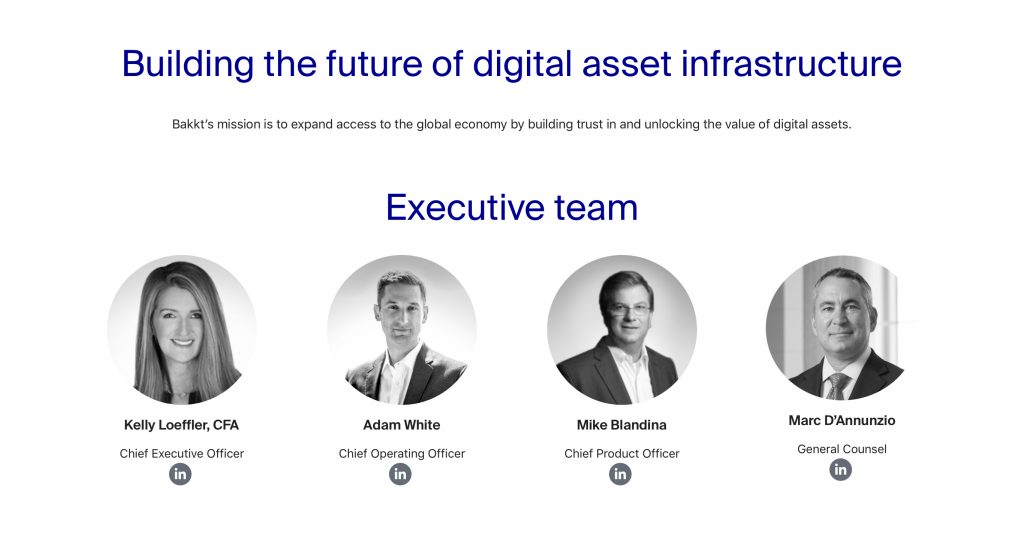 Building the future of digital asset infrastructure

Bakkt's mission is to expand access to the global economy by building trust in and unlocking the value of digital assets.

Executive team

Kelly Loeffler, CFA
Chief Executive Officer
in

Adam White
Chief Operating Officer
in

Mike Blandina
Chief Product Officer
in

Marc D'Annunzio
General Counsel
in